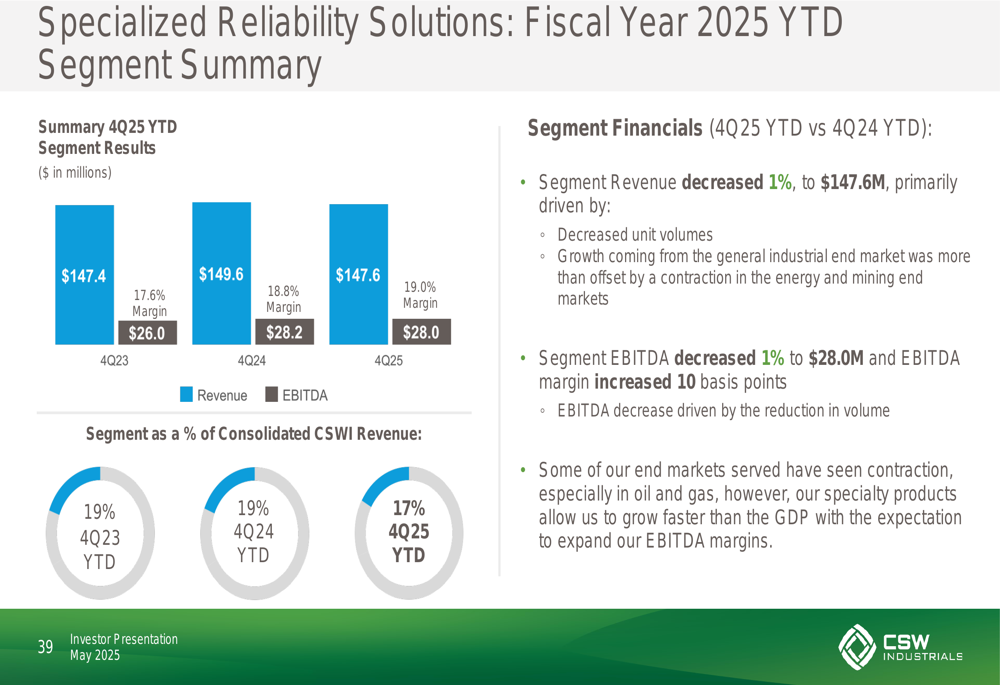 Specialized Reliability Solutions: Fiscal Year 2025 YTD Segment Summary

Summary 4Q25 YTD Segment Results
($ in millions)

$147.4
17.6% Margin
$26.0
4Q23

$149.6
18.8% Margin
$28.2
4Q24

$147.6
19.0% Margin
$28.0
4Q25

Revenue EBITDA

Segment as a % of Consolidated CSWI Revenue:

19% 4Q23 YTD

19% 4Q24 YTD

17% 4Q25 YTD

Segment Financials (4Q25 YTD vs 4Q24 YTD):

• Segment Revenue decreased 1%, to $147.6M, primarily driven by:
◦ Decreased unit volumes
◦ Growth coming from the general industrial end market was more than offset by a contraction in the energy and mining end markets

• Segment EBITDA decreased 1% to $28.0M and EBITDA margin increased 10 basis points
◦ EBITDA decrease driven by the reduction in volume

• Some of our end markets served have seen contraction, especially in oil and gas, however, our specialty products allow us to grow faster than the GDP with the expectation to expand our EBITDA margins.

39 Investor Presentation May 2025

CSW INDUSTRIALS